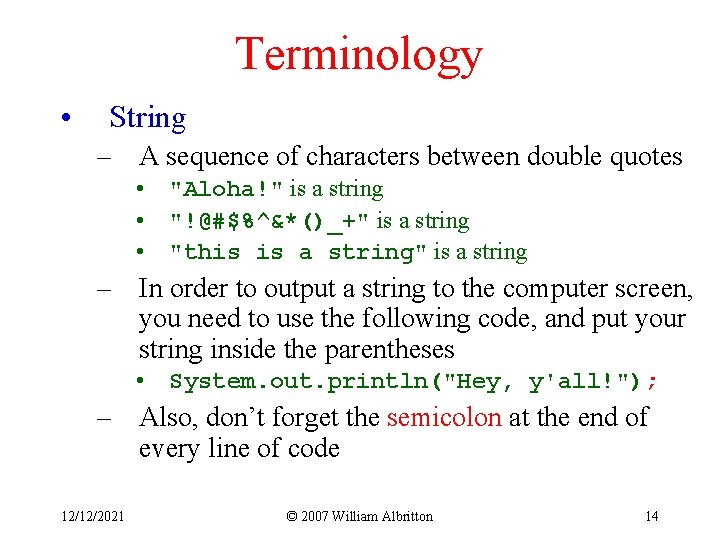 Terminology

• String
– A sequence of characters between double quotes
• "Aloha!" is a string
• "!@#$%^&*()_+" is a string
• "this is a string" is a string
– In order to output a string to the computer screen, you need to use the following code, and put your string inside the parentheses
• System.out.println("Hey, y'all!");
– Also, don't forget the semicolon at the end of every line of code

12/12/2021 © 2007 William Albritton 14